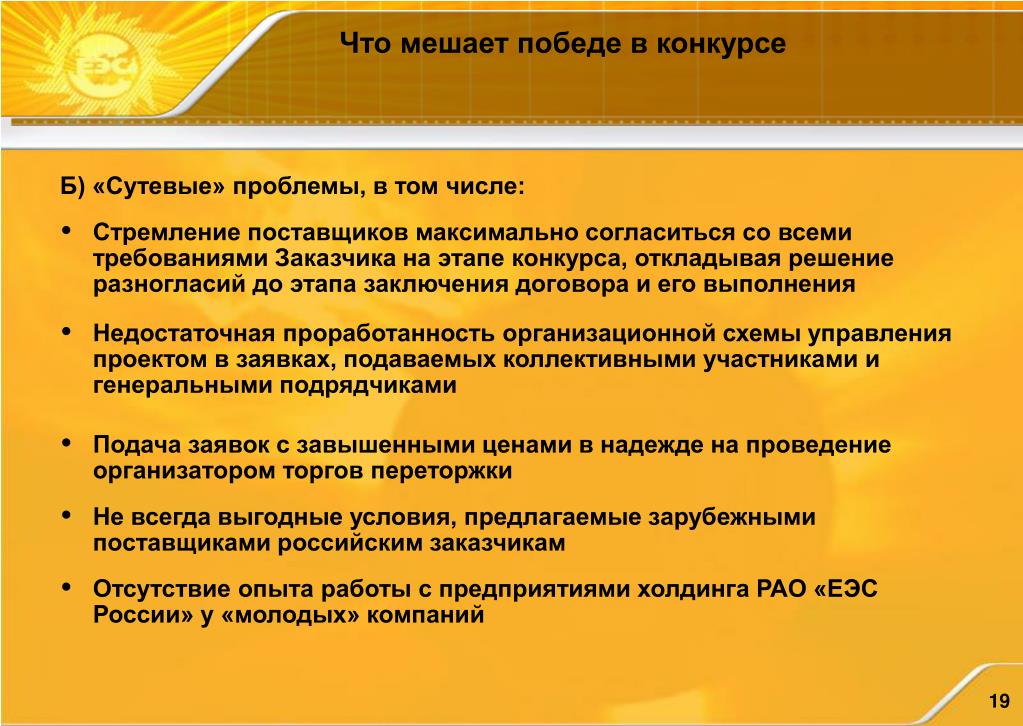 ЕЭС

Что мешает победе в конкурсе

Б) «Сутевые» проблемы, в том числе:

• Стремление поставщиков максимально согласиться со всеми требованиями Заказчика на этапе конкурса, откладывая решение разногласий до этапа заключения договора и его выполнения

• Недостаточная проработанность организационной схемы управления проектом в заявках, подаваемых коллективными участниками и генеральными подрядчиками

• Подача заявок с завышенными ценами в надежде на проведение организатором торгов переторжки

• Не всегда выгодные условия, предлагаемые зарубежными поставщиками российским заказчикам

• Отсутствие опыта работы с предприятиями холдинга РАО «ЕЭС России» у «молодых» компаний

19